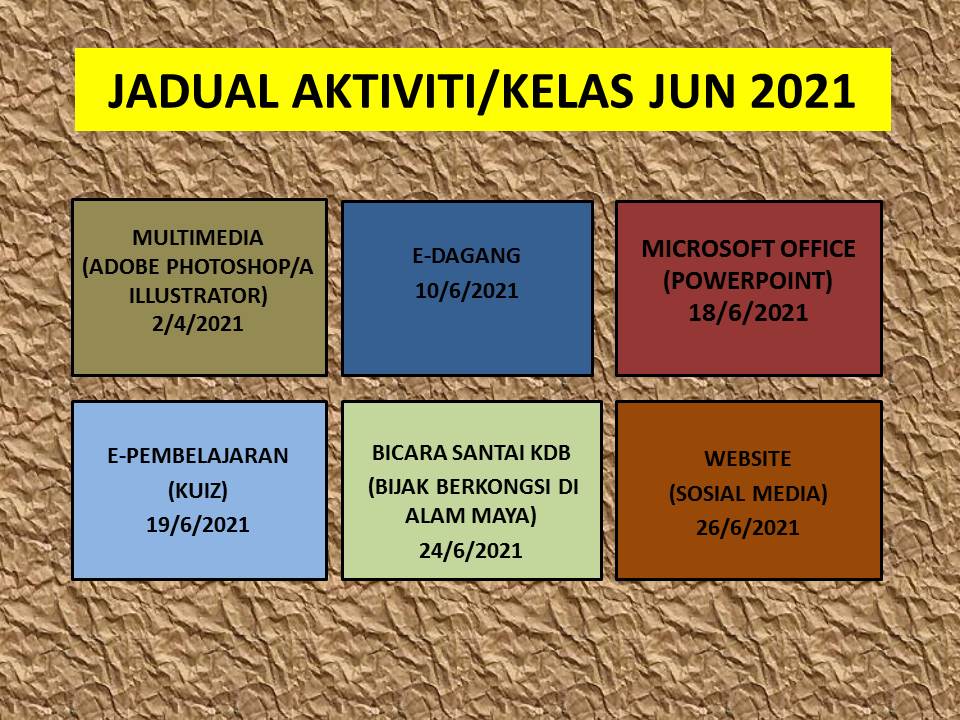 JADUAL AKTIVITI/KELAS JUN 2021

MULTIMEDIA (ADOBE PHOTOSHOP/A ILLUSTRATOR) 2/4/2021

E-DAGANG 10/6/2021

MICROSOFT OFFICE (POWERPOINT) 18/6/2021

E-PEMBELAJARAN (KUIZ) 19/6/2021

BICARA SANTAI KDB (BIJAK BERKONGSI DI ALAM MAYA) 24/6/2021

WEBSITE (SOSIAL MEDIA) 26/6/2021